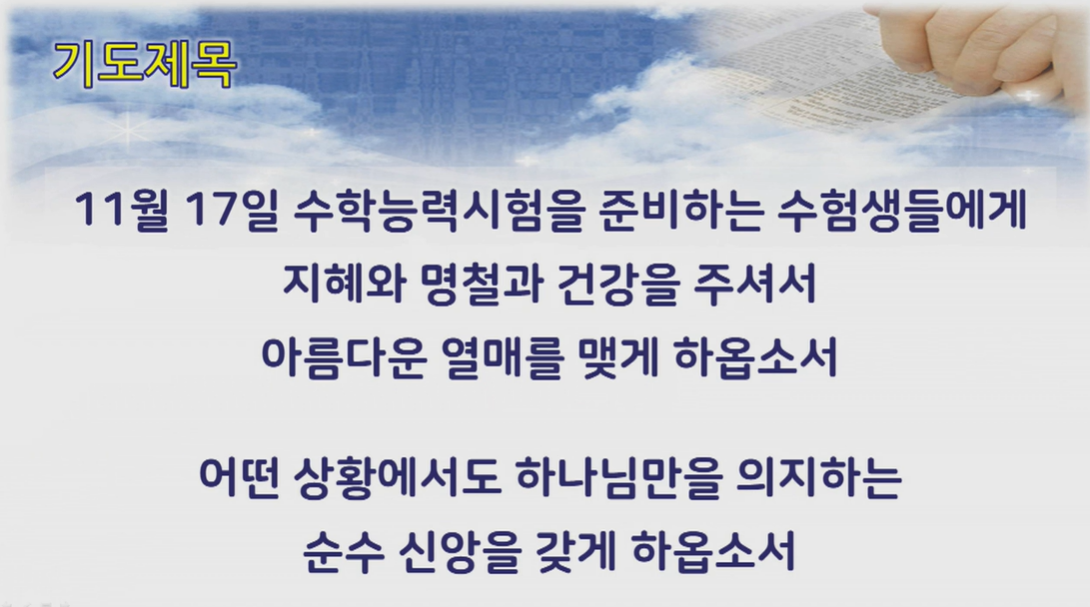 기도제목

11월 17일 수학능력시험을 준비하는 수험생들에게
지혜와 명철과 건강을 주셔서
아름다운 열매를 맺게 하옵소서

어떤 상황에서도 하나님만을 의지하는
순수 신앙을 갖게 하옵소서